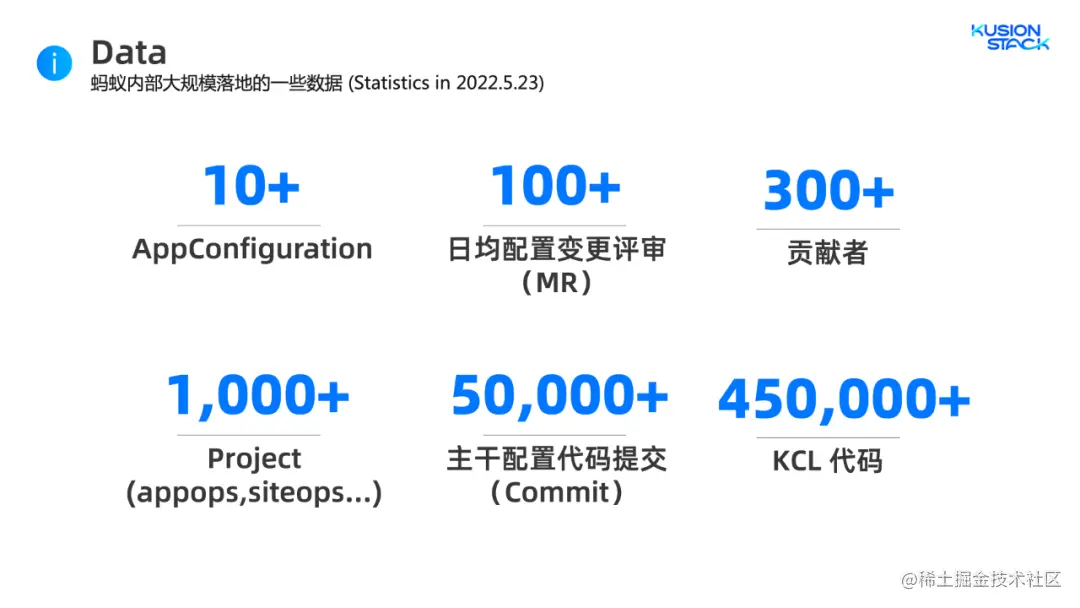 i Data

蚂蚁内部大规模落地的一些数据 (Statistics in 2022.5.23)

KUSION STACK

10+
AppConfiguration

100+
日均配置变更评审 （MR）

300+
贡献者

1,000+
Project (appops,siteops...)

50,000+
主干配置代码提交 （Commit）

450,000+
KCL 代码

@稀土掘金技术社区